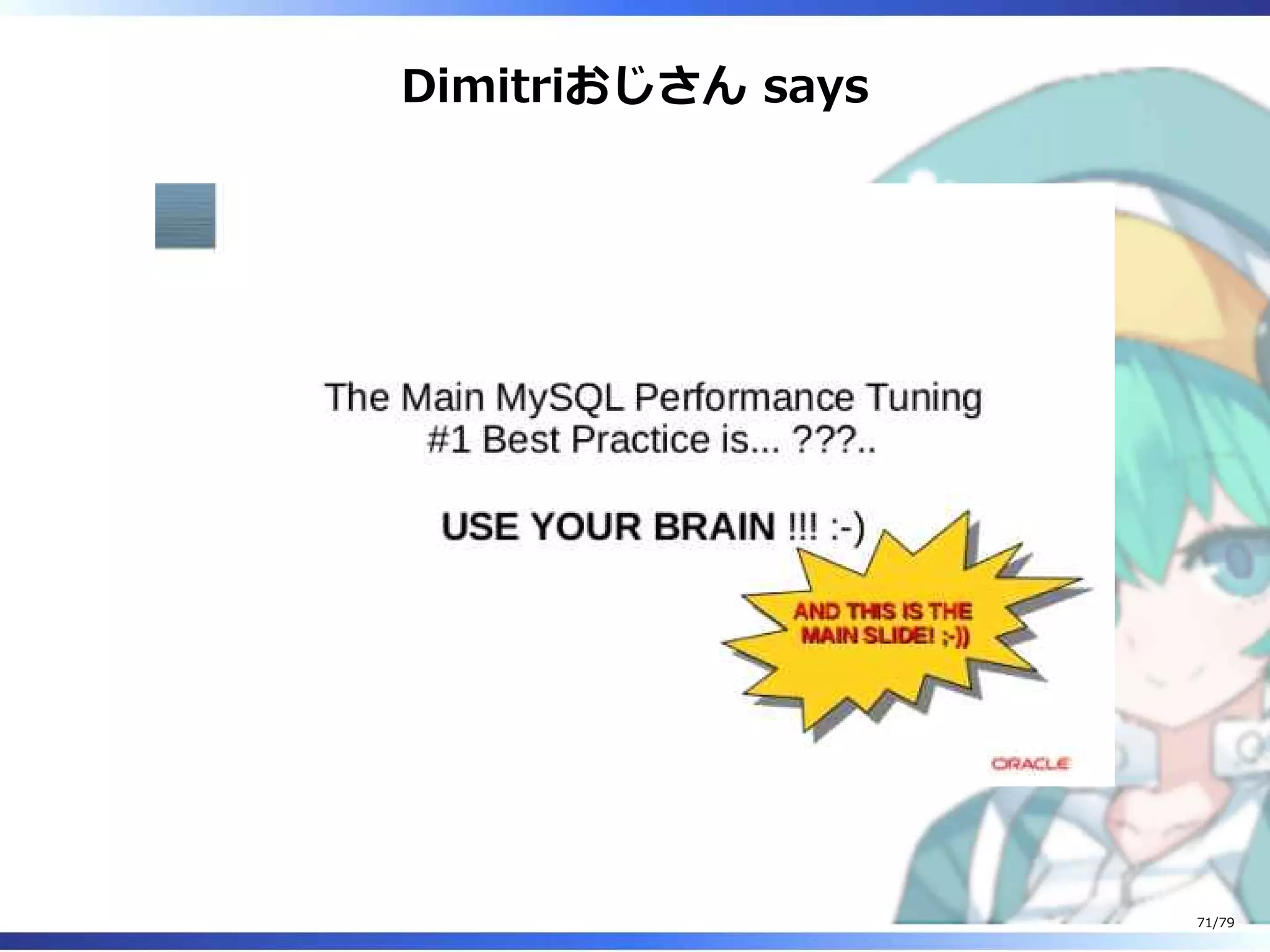 Dimitriおじさん says

The Main MySQL Performance Tuning
#1 Best Practice is... ???..

USE YOUR BRAIN !!! :-)

AND THIS IS THE MAIN SLIDE! ;-))

ORACLE

71/79